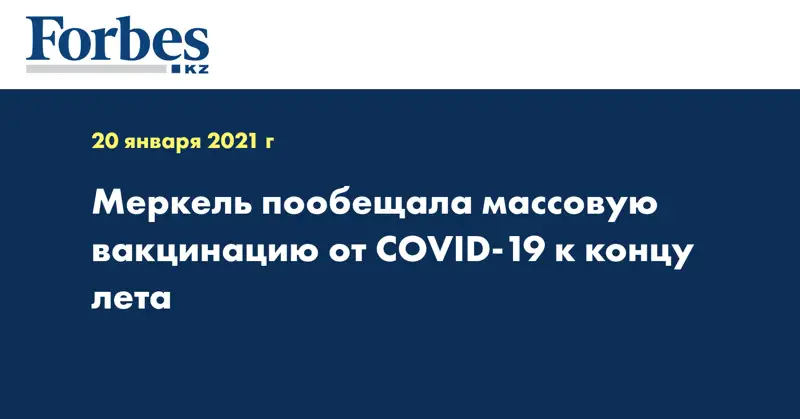 Forbes
KZ

20 января 2021 г

Меркель пообещала массовую вакцинацию от COVID-19 к концу лета